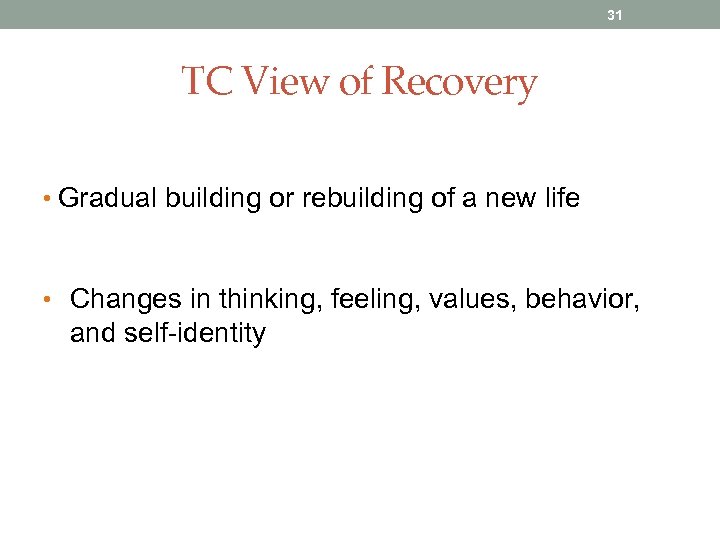 31

TC View of Recovery

• Gradual building or rebuilding of a new life

• Changes in thinking, feeling, values, behavior, and self-identity